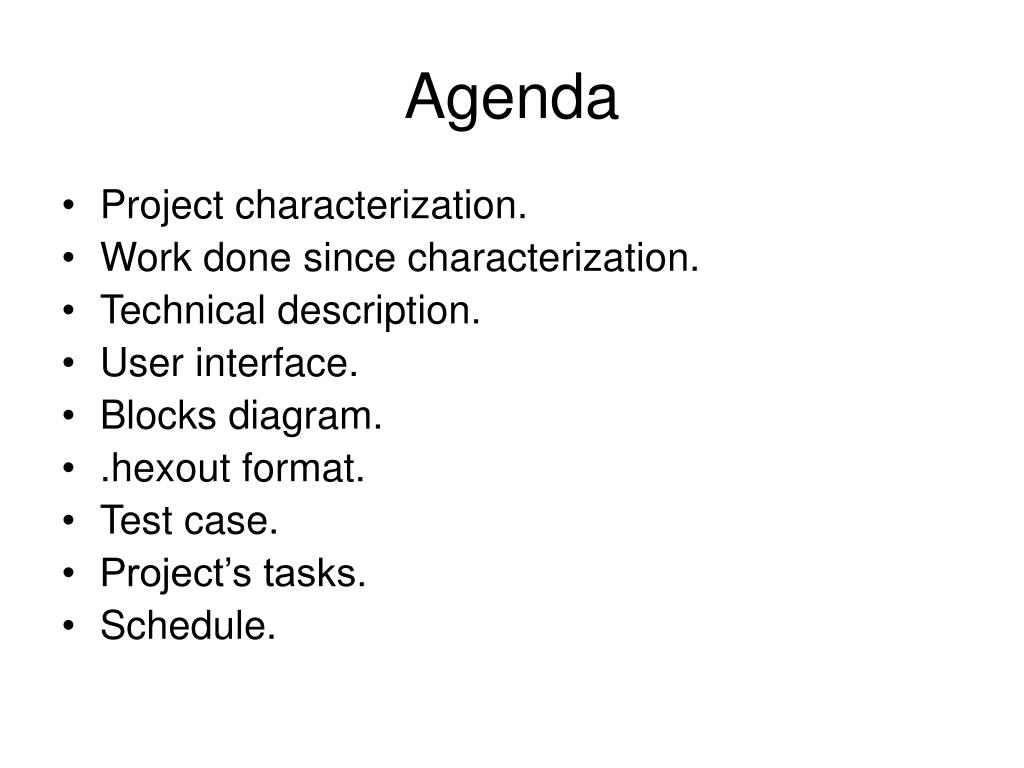 Agenda

• Project characterization.
• Work done since characterization.
• Technical description.
• User interface.
• Blocks diagram.
• .hexout format.
• Test case.
• Project’s tasks.
• Schedule.